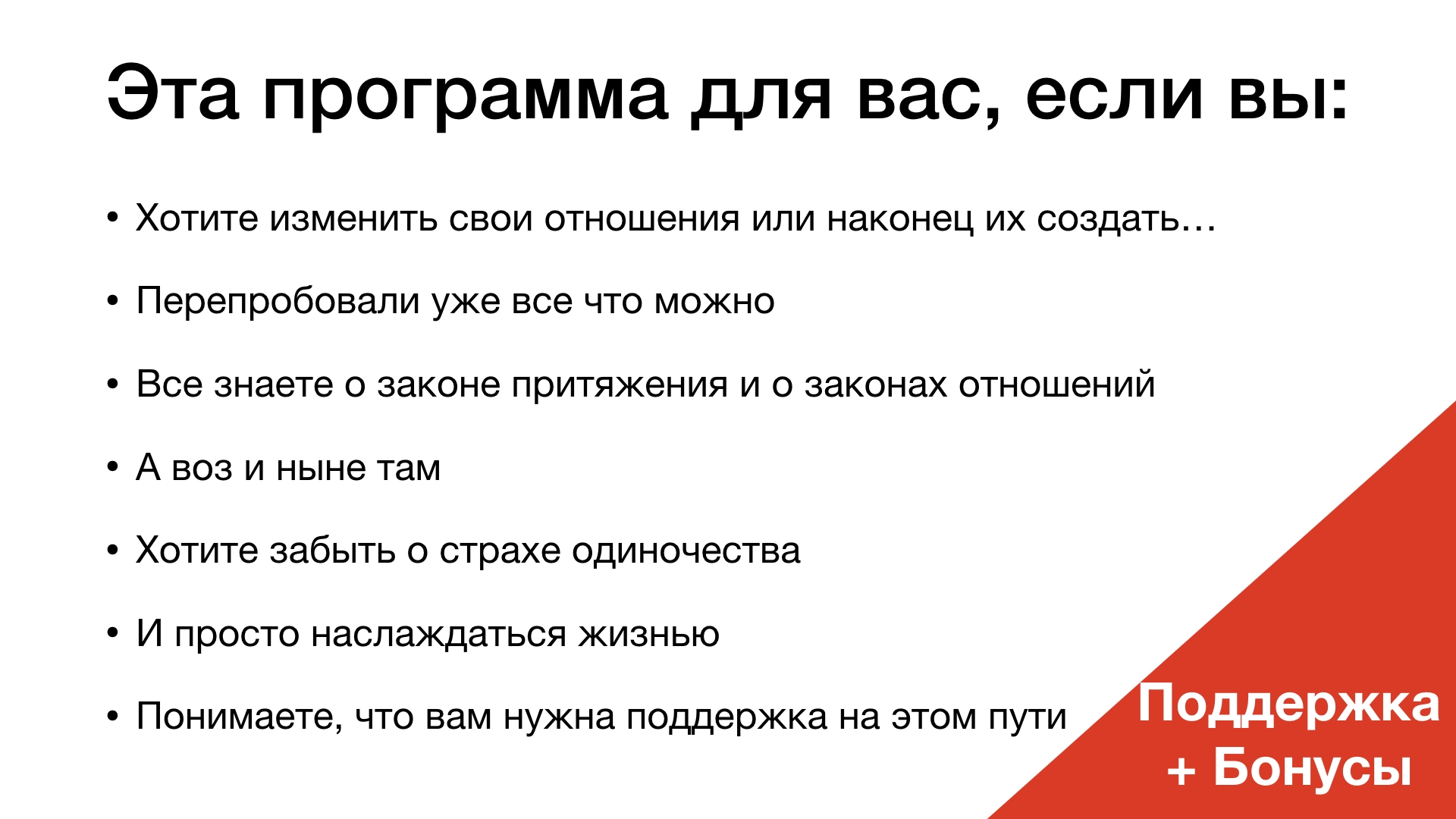 Эта программа для вас, если вы:

• Хотите изменить свои отношения или наконец их создать…

• Перепробовали уже все что можно

• Все знаете о законе притяжения и о законах отношений

• А воз и ныне там

• Хотите забыть о страхе одиночества

• И просто наслаждаться жизнью

• Понимаете, что вам нужна поддержка на этом пути

Поддержка
+ Бонусы